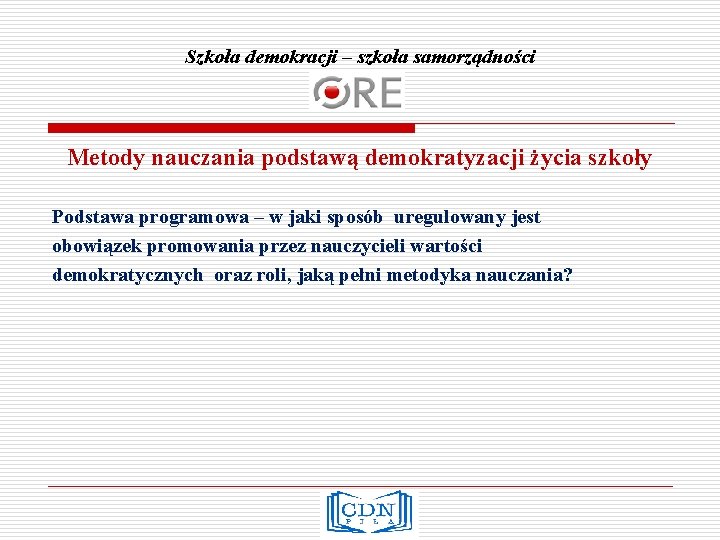 Szkoła demokracji – szkoła samorządności

ORE

Metody nauczania podstawą demokratyzacji życia szkoły

Podstawa programowa – w jaki sposób uregulowany jest obowiązek promowania przez nauczycieli wartości demokratycznych oraz roli, jaką pełni metodyka nauczania?

CDN
PIŁA